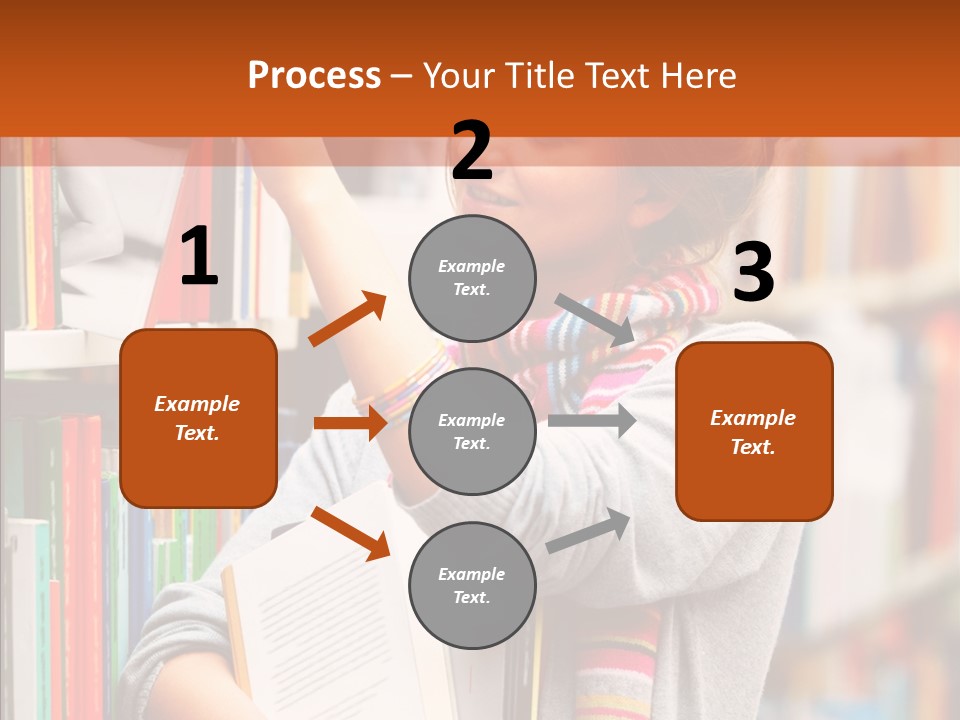 Process – Your Title Text Here

1

Example Text.

2

Example Text.

Example Text.

Example Text.

3

Example Text.